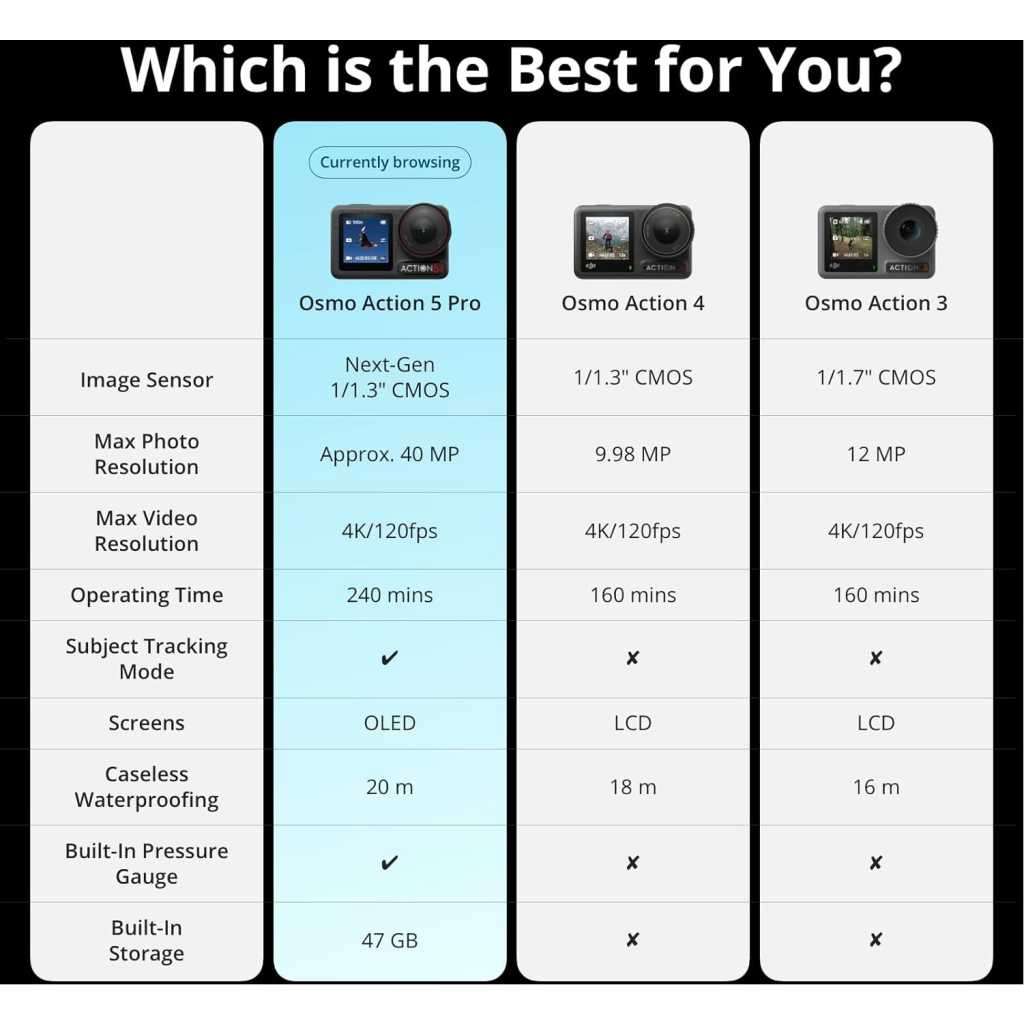 Which is the Best for You?

| | Currently browsing Osmo Action 5 Pro | Osmo Action 4 | Osmo Action 3 |
|---|---|---|---|
| Image Sensor | Next-Gen 1/1.3" CMOS | 1/1.3" CMOS | 1/1.7" CMOS |
| Max Photo Resolution | Approx. 40 MP | 9.98 MP | 12 MP |
| Max Video Resolution | 4K/120fps | 4K/120fps | 4K/120fps |
| Operating Time | 240 mins | 160 mins | 160 mins |
| Subject Tracking Mode | ✔ | ✘ | ✘ |
| Screens | OLED | LCD | LCD |
| Caseless Waterproofing | 20 m | 18 m | 16 m |
| Built-In Pressure Gauge | ✔ | ✘ | ✘ |
| Built-In Storage | 47 GB | ✘ | ✘ |